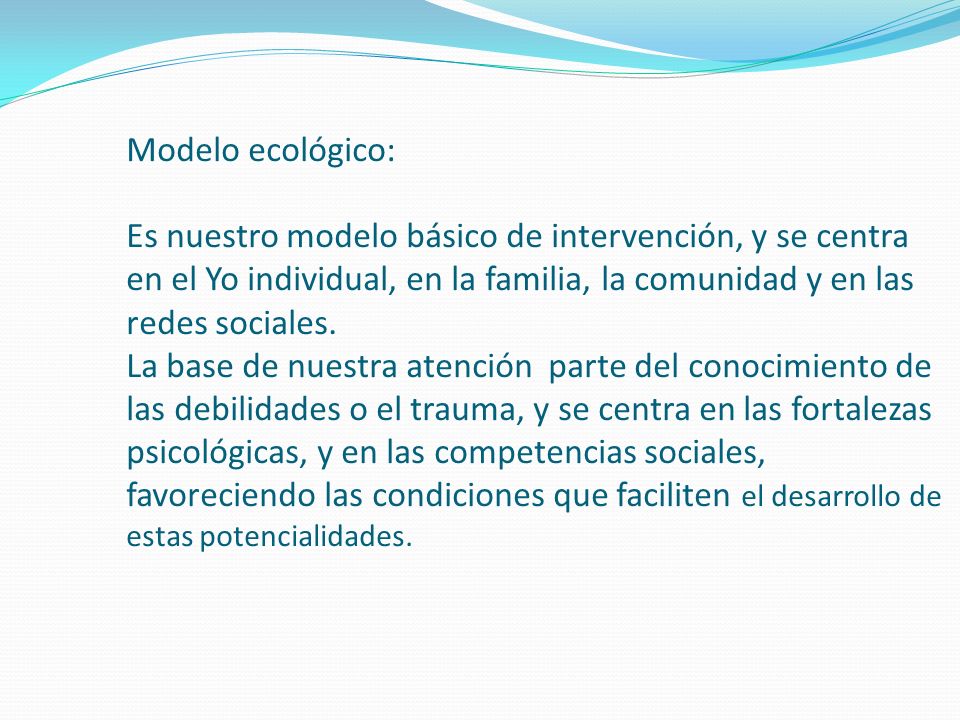 Modelo ecológico:

Es nuestro modelo básico de intervención, y se centra en el Yo individual, en la familia, la comunidad y en las redes sociales.
La base de nuestra atención parte del conocimiento de las debilidades o el trauma, y se centra en las fortalezas psicológicas, y en las competencias sociales, favoreciendo las condiciones que faciliten el desarrollo de estas potencialidades.